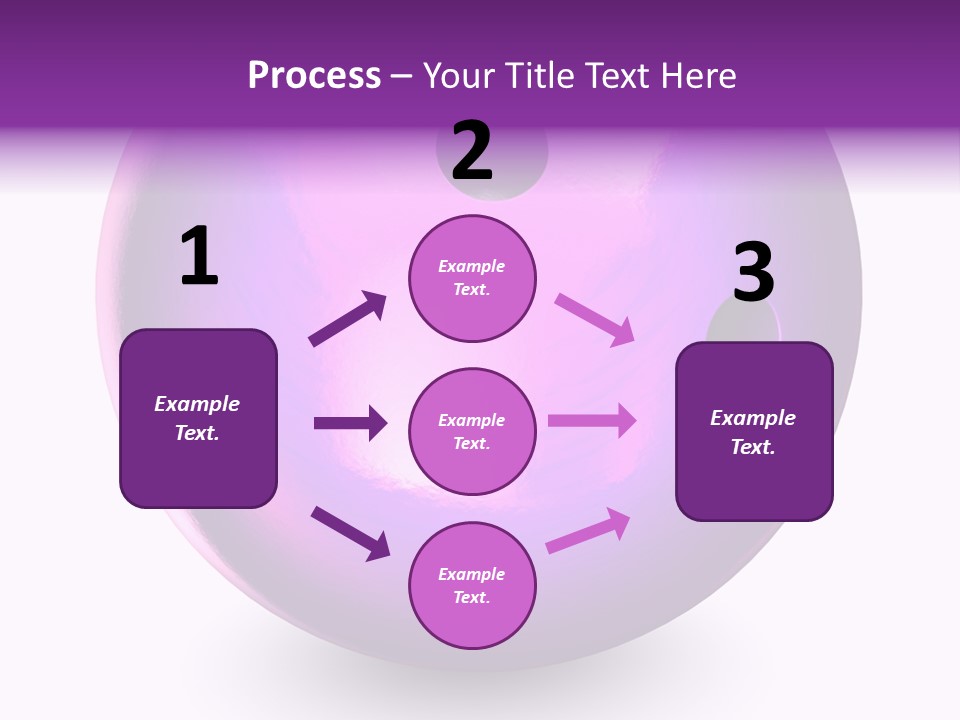 Process – Your Title Text Here

1

Example Text.

2

Example Text.

Example Text.

Example Text.

3

Example Text.